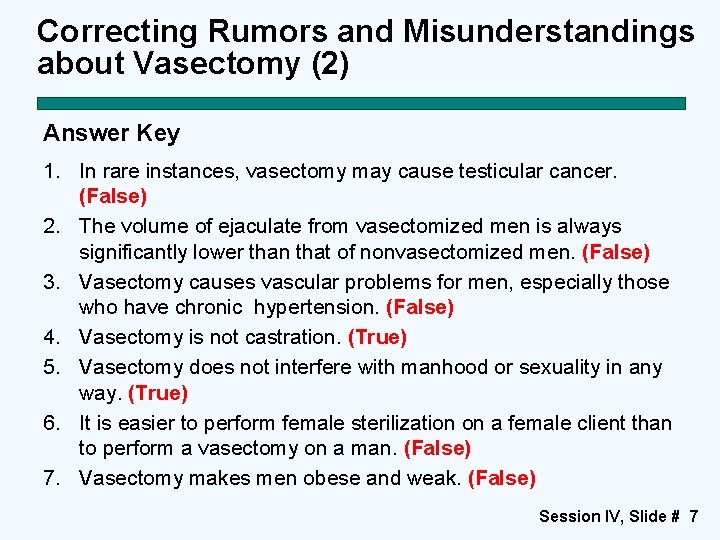 Correcting Rumors and Misunderstandings about Vasectomy (2)

Answer Key

1. In rare instances, vasectomy may cause testicular cancer. (False)
2. The volume of ejaculate from vasectomized men is always significantly lower than that of nonvasectomized men. (False)
3. Vasectomy causes vascular problems for men, especially those who have chronic hypertension. (False)
4. Vasectomy is not castration. (True)
5. Vasectomy does not interfere with manhood or sexuality in any way. (True)
6. It is easier to perform female sterilization on a female client than to perform a vasectomy on a man. (False)
7. Vasectomy makes men obese and weak. (False)

Session IV, Slide # 7